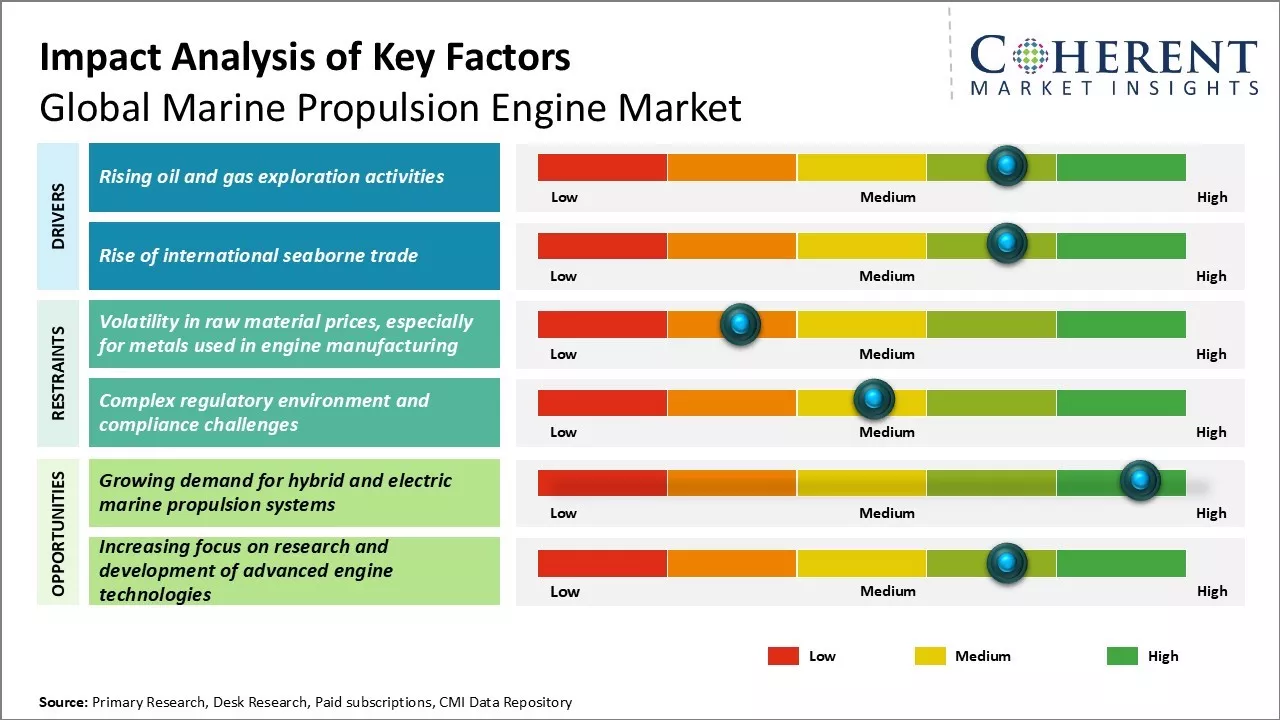 Impact Analysis of Key Factors
Global Marine Propulsion Engine Market

COHERENT
MARKET INSIGHTS

DRIVERS

Rising oil and gas exploration activities

Low Medium High

Rise of international seaborne trade

Low Medium High

RESTRAINTS

Volatility in raw material prices, especially for metals used in engine manufacturing

Low Medium High

Complex regulatory environment and compliance challenges

Low Medium High

OPPORTUNITIES

Growing demand for hybrid and electric marine propulsion systems

Low Medium High

Increasing focus on research and development of advanced engine technologies

Low Medium High

Low Medium High

Source: Primary Research, Desk Research, Paid subscriptions, CMI Data Repository